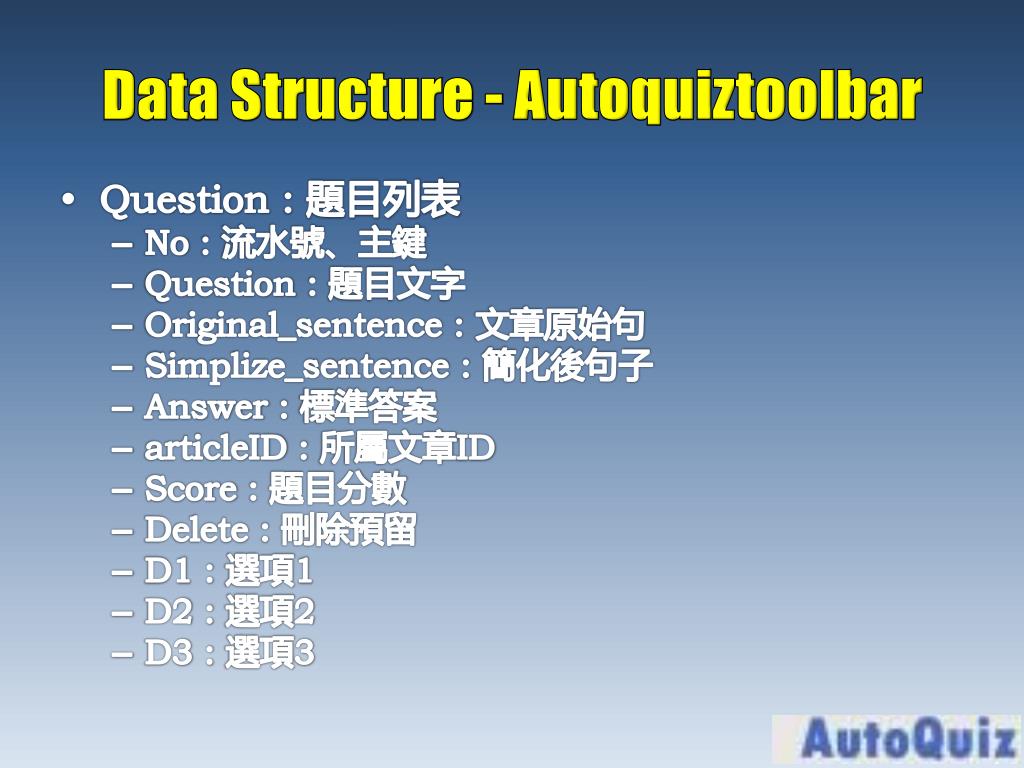 Data Structure - Autoquiztoolbar

• Question：題目列表
– No：流水號、主鍵
– Question：題目文字
– Original_sentence：文章原始句
– Simplize_sentence：簡化後句子
– Answer：標準答案
– articleID：所屬文章ID
– Score：題目分數
– Delete：刪除預留
– D1：選項1
– D2：選項2
– D3：選項3

AutoQuiz